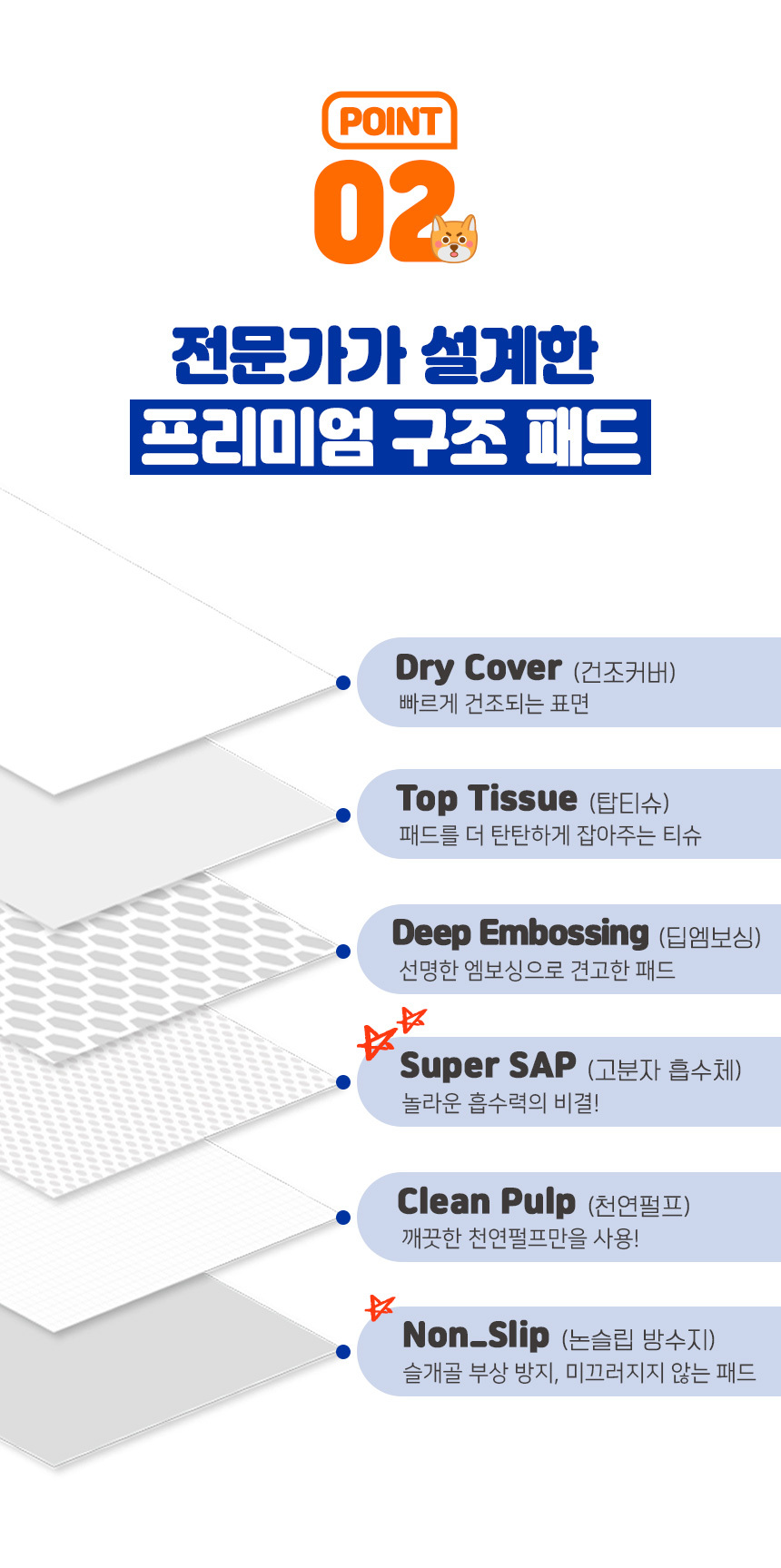 POINT
02

전문가가 설계한
프리미엄 구조 패드

Dry Cover (건조커버)
빠르게 건조되는 표면

Top Tissue (탑티슈)
패드를 더 탄탄하게 잡아주는 티슈

Deep Embossing (딥엠보싱)
선명한 엠보싱으로 견고한 패드

Super SAP (고분자 흡수체)
놀라운 흡수력의 비결!

Clean Pulp (천연펄프)
깨끗한 천연펄프만을 사용!

Non_Slip (논슬립 방수지)
슬개골 부상 방지, 미끄러지지 않는 패드